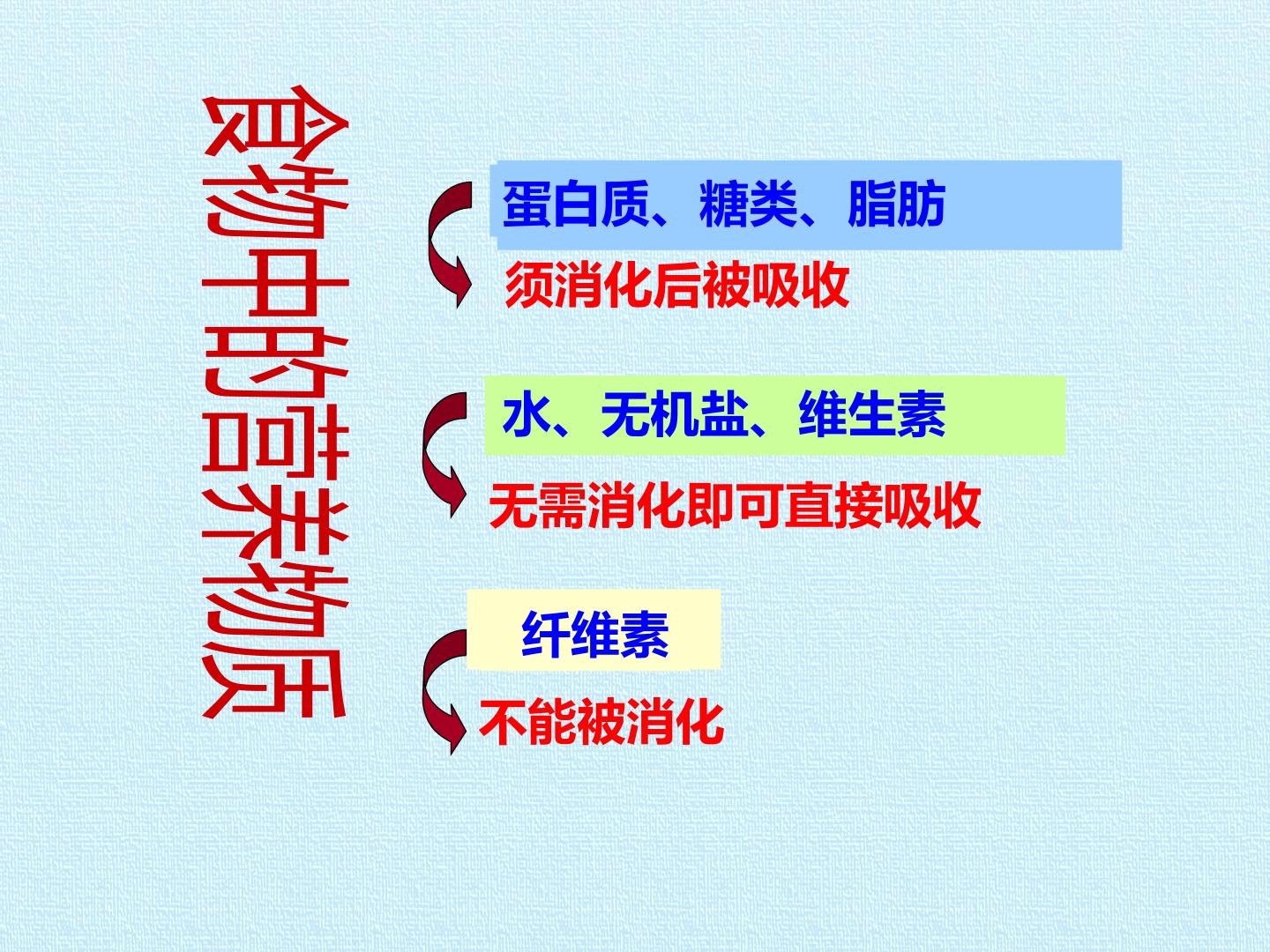 食物中的营养物质

蛋白质、糖类、脂肪

须消化后被吸收

水、无机盐、维生素

无需消化即可直接吸收

纤维素

不能被消化